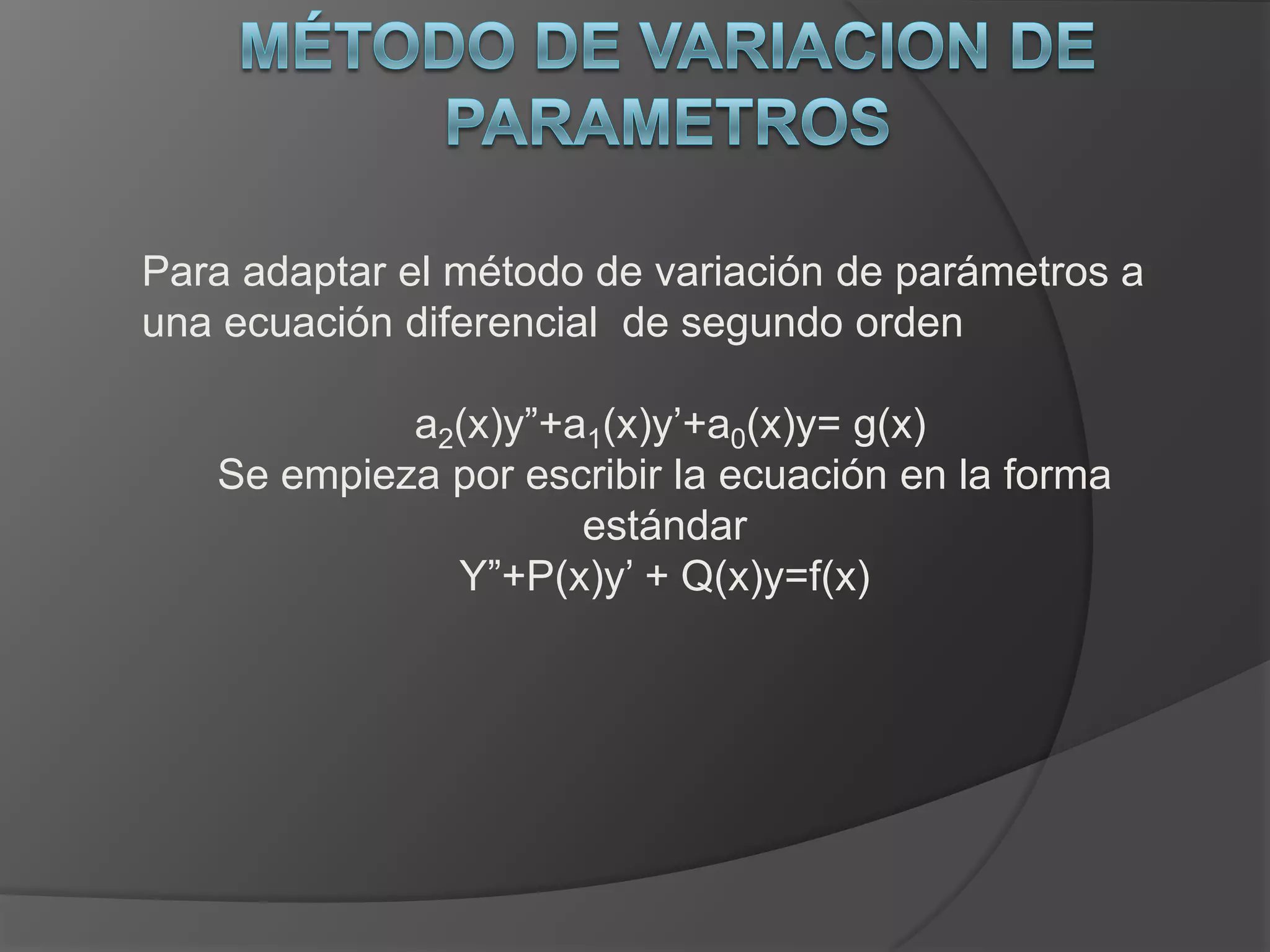 MÉTODO DE VARIACION DE PARAMETROS

Para adaptar el método de variación de parámetros a una ecuación diferencial de segundo orden

$a_2(x)y''+a_1(x)y'+a_0(x)y= g(x)$
Se empieza por escribir la ecuación en la forma estándar
$Y''+P(x)y' + Q(x)y=f(x)$